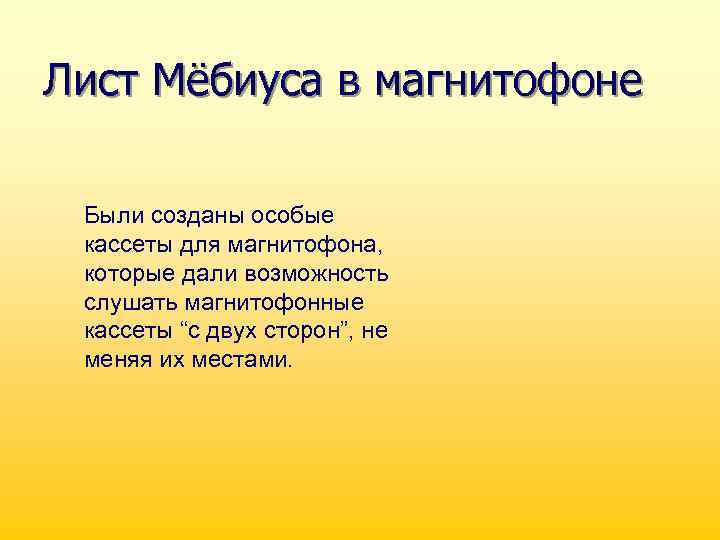 Лист Мёбиуса в магнитофоне

Были созданы особые кассеты для магнитофона, которые дали возможность слушать магнитофонные кассеты “с двух сторон”, не меняя их местами.